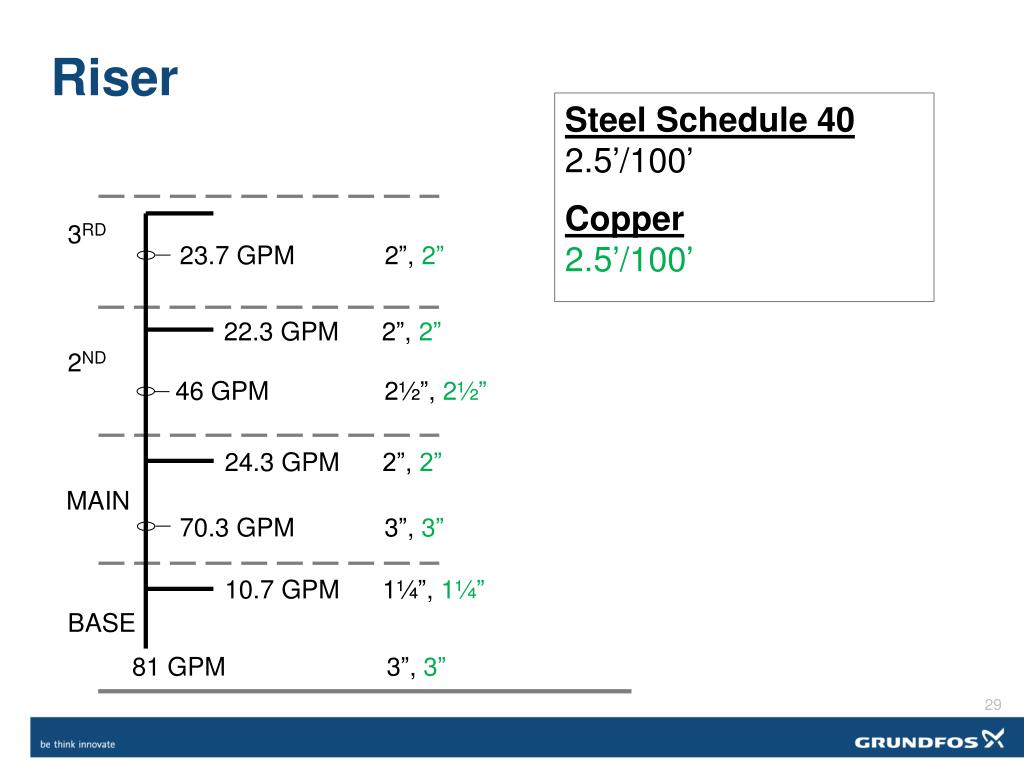 Riser

Steel Schedule 40
2.5’/100’

Copper
2.5’/100’

3RD
23.7 GPM 2”, 2”

22.3 GPM 2”, 2”

2ND
46 GPM 2½”, 2½”

24.3 GPM 2”, 2”

MAIN
70.3 GPM 3”, 3”

10.7 GPM 1¼”, 1¼”

BASE
81 GPM 3”, 3”

29

be think innovate

GRUNDFOS